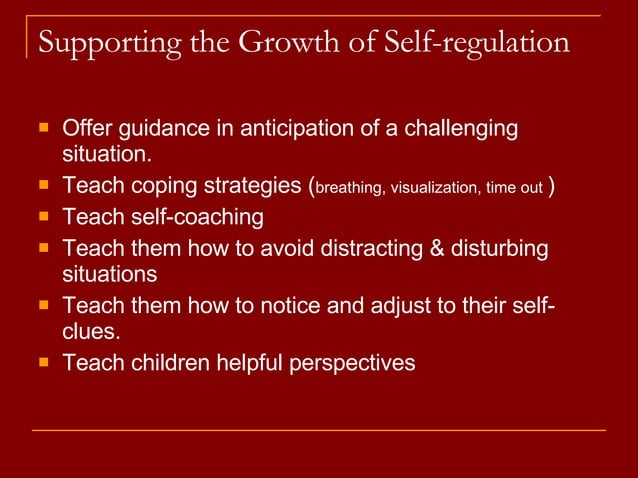 Supporting the Growth of Self-regulation

- Offer guidance in anticipation of a challenging situation.
- Teach coping strategies (breathing, visualization, time out )
- Teach self-coaching
- Teach them how to avoid distracting & disturbing situations
- Teach them how to notice and adjust to their self-clues.
- Teach children helpful perspectives